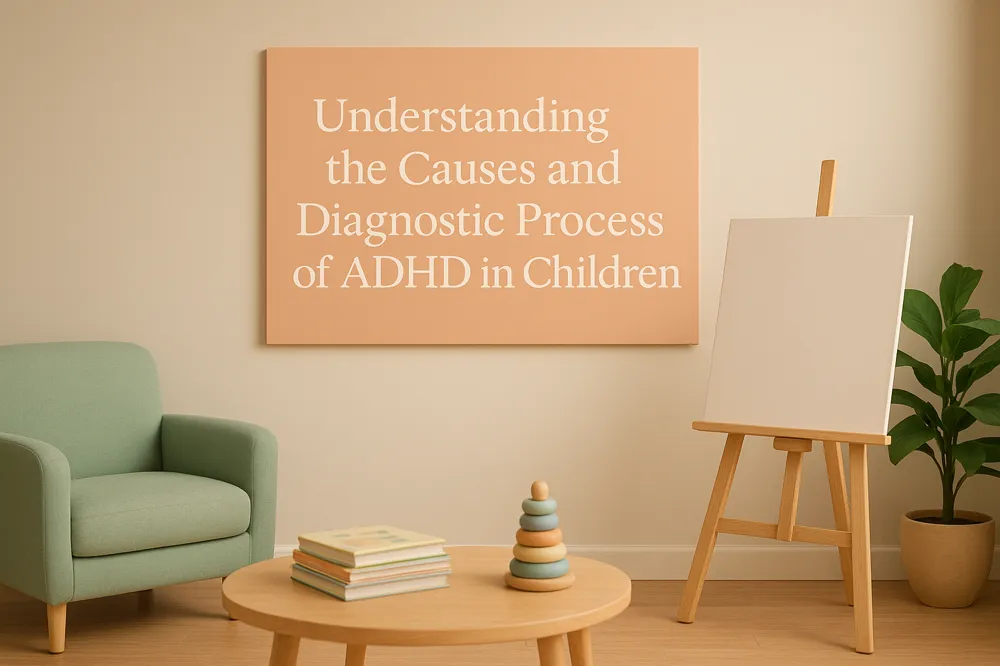 Understanding the Causes and Diagnostic Process of ADHD in Children